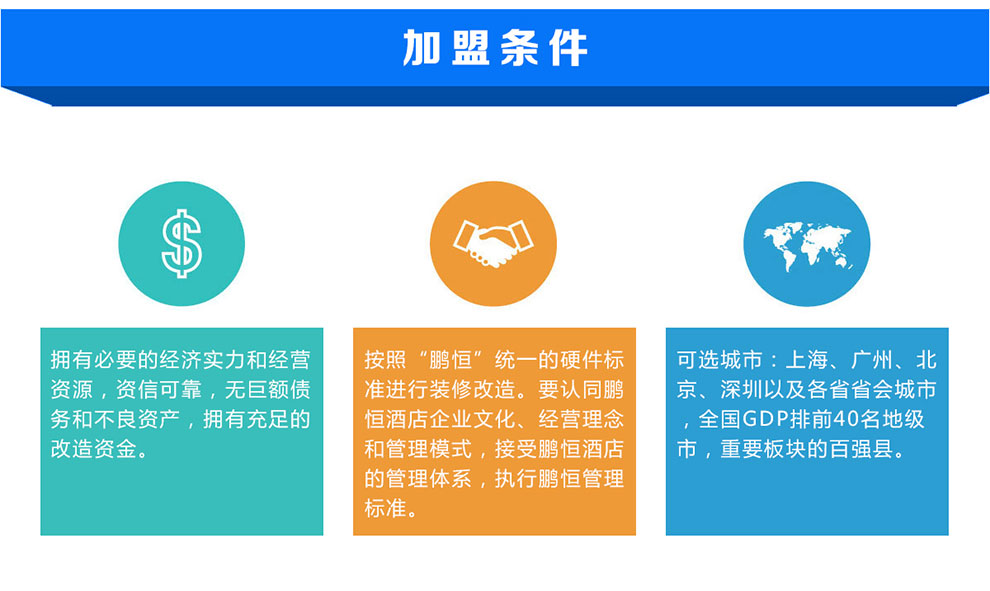 加盟条件

$

拥有必要的经济实力和经营资源，资信可靠，无巨额债务和不良资产，拥有充足的改造资金。

按照“鹏恒”统一的硬件标准进行装修改造。要认同鹏恒酒店企业文化、经营理念和管理模式，接受鹏恒酒店的管理体系，执行鹏恒管理标准。

可选城市：上海、广州、北京、深圳以及各省省会城市，全国GDP排前40名地级市，重要板块的百强县。